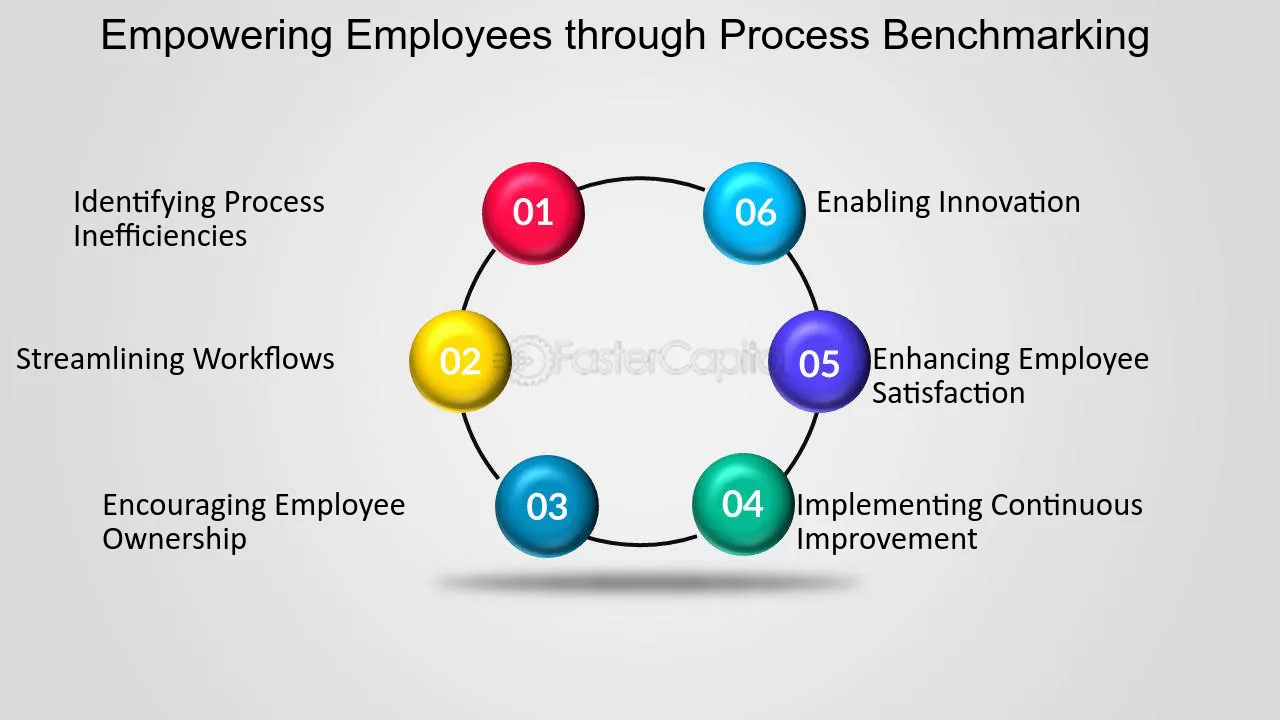 Empowering Employees through Process Benchmarking

01 Identifying Process Inefficiencies

02 Streamlining Workflows

03 Encouraging Employee Ownership

04 Implementing Continuous Improvement

05 Enhancing Employee Satisfaction

06 Enabling Innovation

FasterCapital